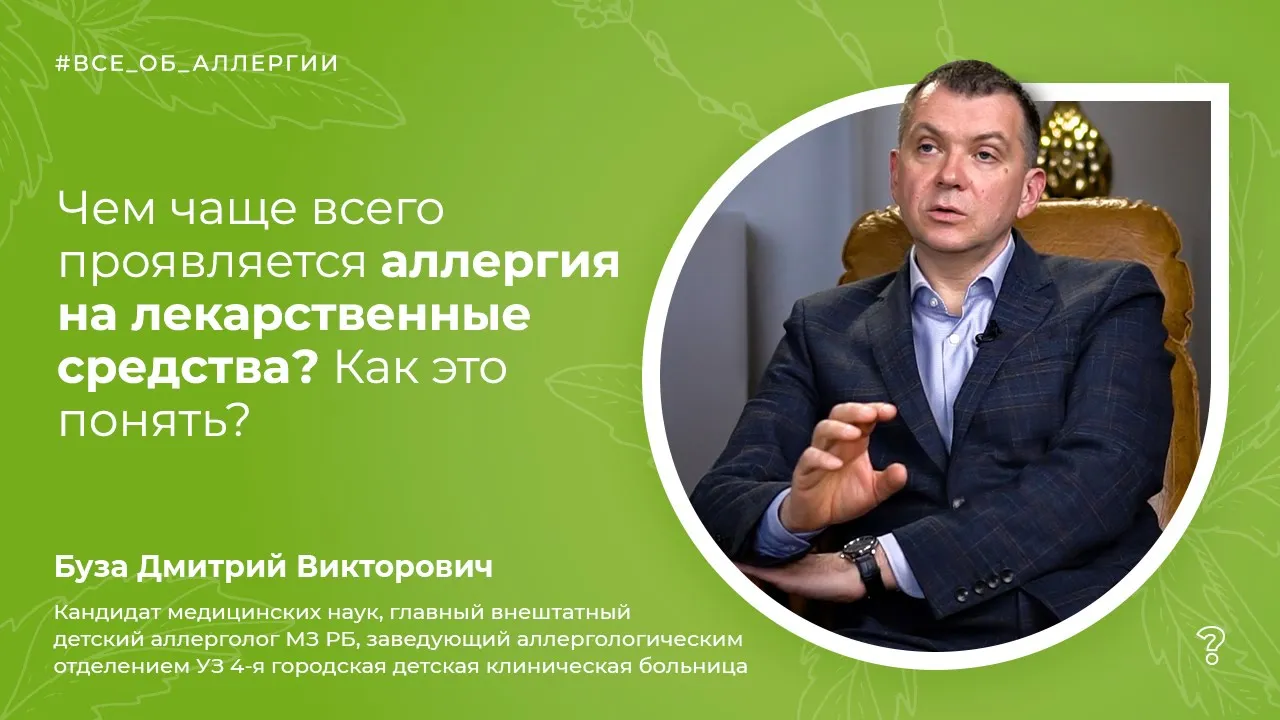 #ВСЕ_ОБ_АЛЛЕРГИИ

Чем чаще всего проявляется аллергия на лекарственные средства? Как это понять?

Буза Дмитрий Викторович

Кандидат медицинских наук, главный внештатный детский аллерголог МЗ РБ, заведующий аллергологическим отделением УЗ 4-я городская детская клиническая больница

?